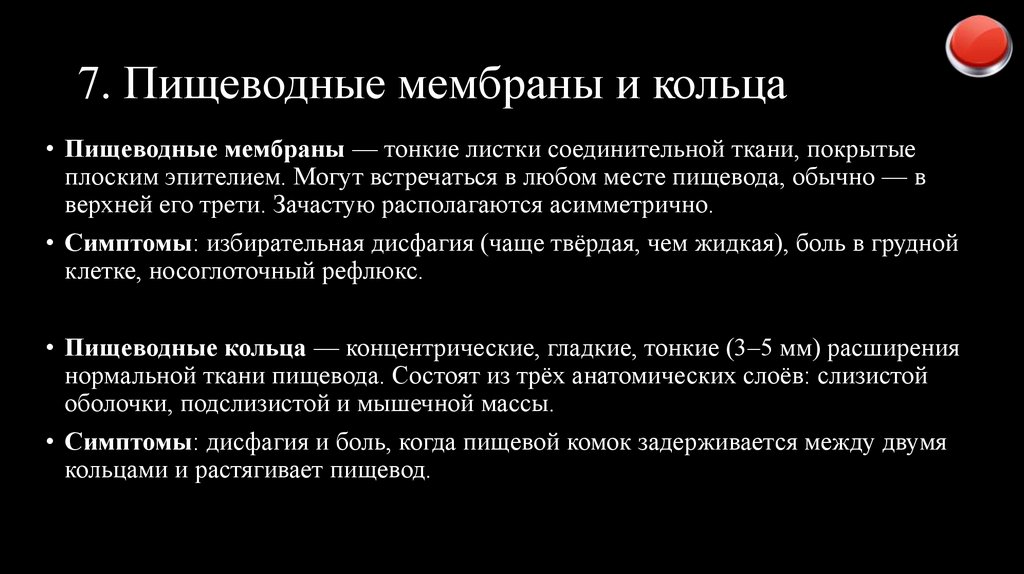 7. Пищеводные мембраны и кольца

• Пищеводные мембраны — тонкие листки соединительной ткани, покрытые плоским эпителием. Могут встречаться в любом месте пищевода, обычно — в верхней его трети. Зачастую располагаются асимметрично.

• Симптомы: избирательная дисфагия (чаще твёрдая, чем жидкая), боль в грудной клетке, носоглоточный рефлюкс.

• Пищеводные кольца — концентрические, гладкие, тонкие (3–5 мм) расширения нормальной ткани пищевода. Состоят из трёх анатомических слоёв: слизистой оболочки, подслизистой и мышечной массы.

• Симптомы: дисфагия и боль, когда пищевой комок задерживается между двумя кольцами и растягивает пищевод.